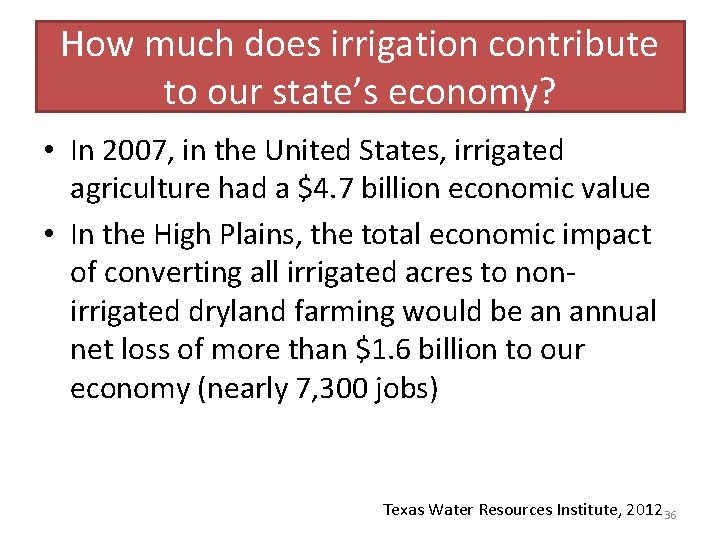 How much does irrigation contribute to our state's economy?

• In 2007, in the United States, irrigated agriculture had a \$4.7 billion economic value

• In the High Plains, the total economic impact of converting all irrigated acres to non-irrigated dryland farming would be an annual net loss of more than \$1.6 billion to our economy (nearly 7,300 jobs)

Texas Water Resources Institute, 2012

36